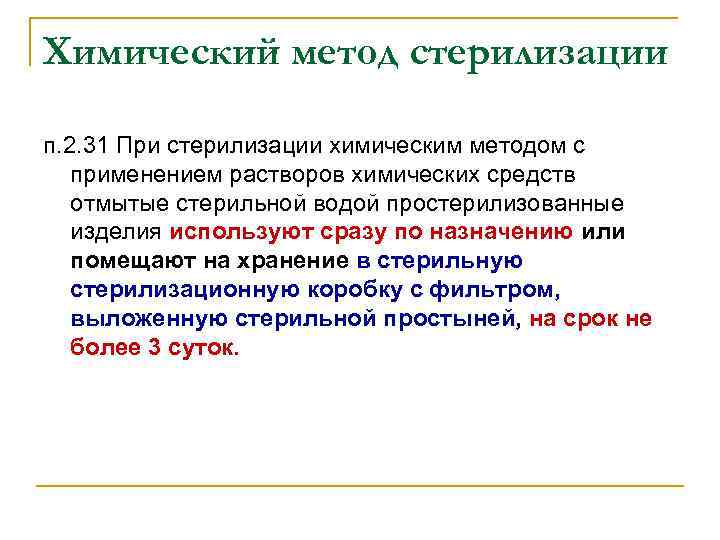 Химический метод стерилизации

п.2.31 При стерилизации химическим методом с применением растворов химических средств отмытые стерильной водой простерилизованные изделия используют сразу по назначению или помещают на хранение в стерильную стерилизационную коробку с фильтром, выложенную стерильной простыней, на срок не более 3 суток.